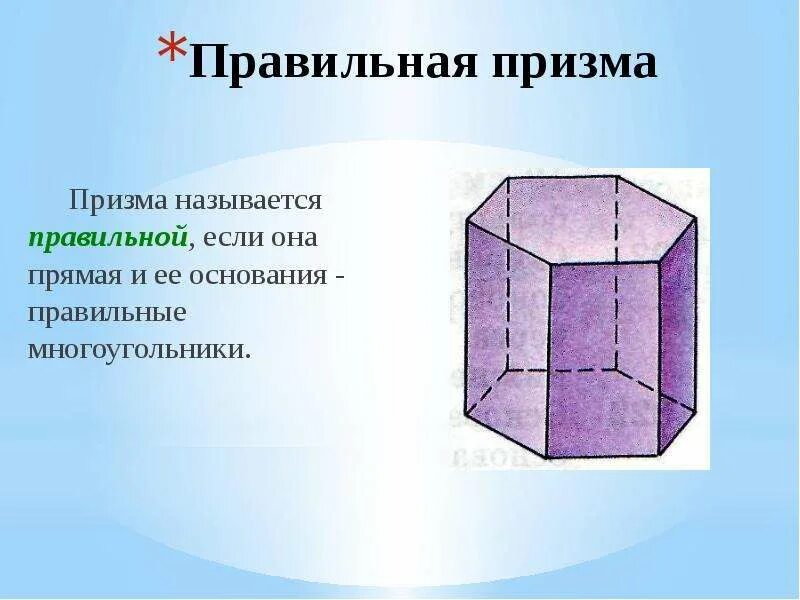 *Правильная призма

Призма называется правильной, если она прямая и ее основания - правильные многоугольники.